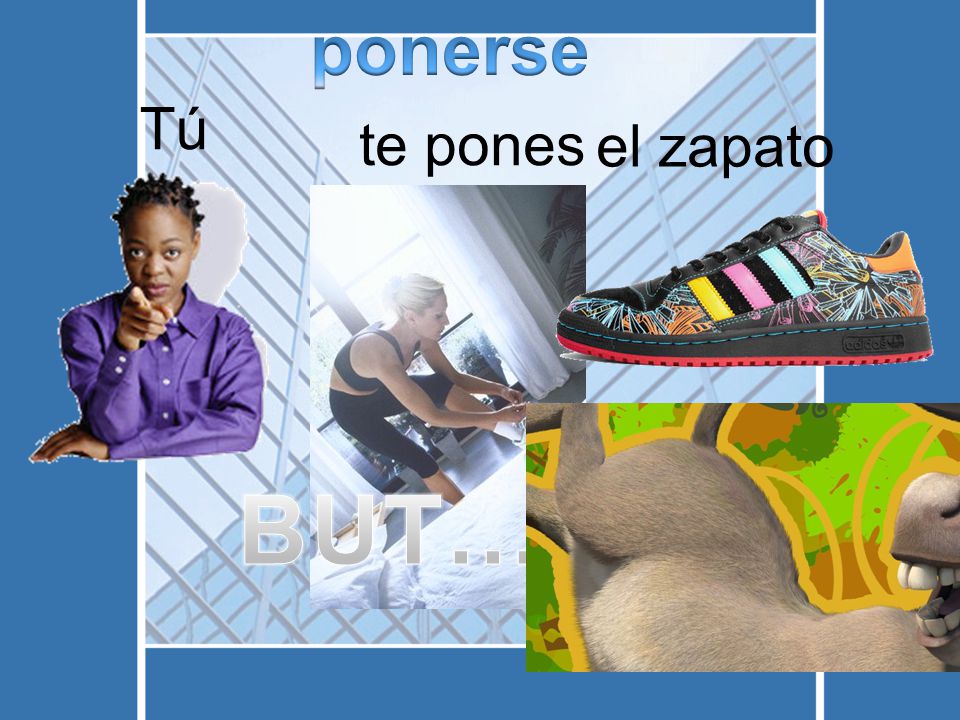 ponerse

Tú

te pones el zapato

adidas

BUT…